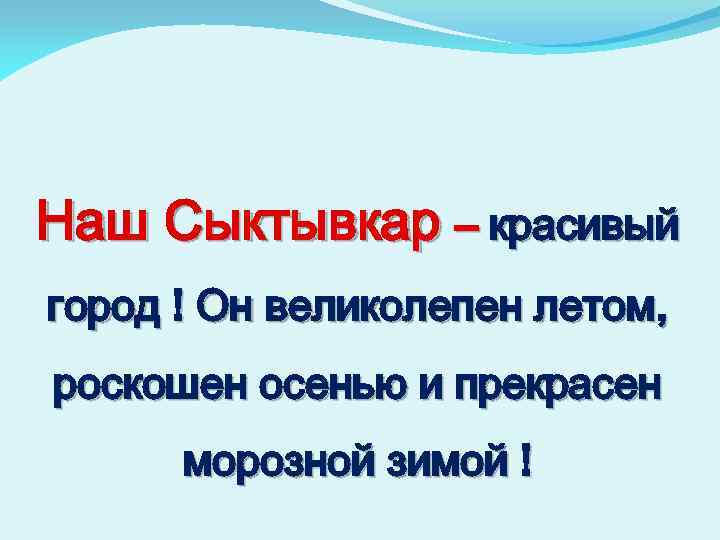 Наш Сыктывкар – красивый город ! Он великолепен летом, роскошен осенью и прекрасен морозной зимой !